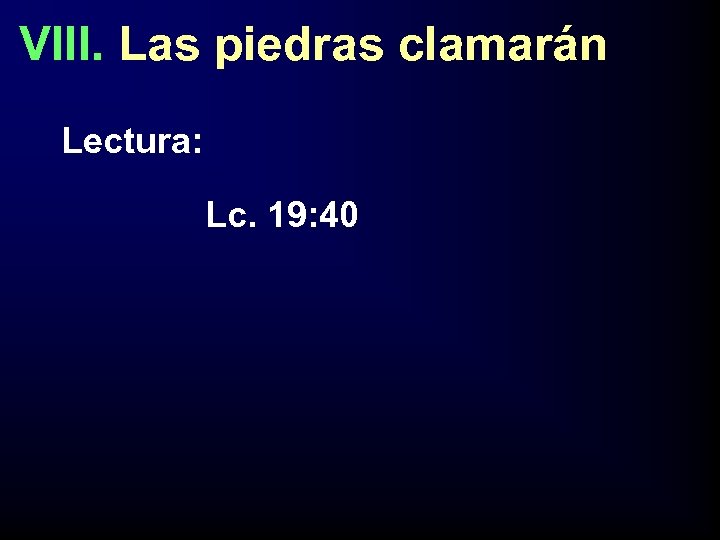 VIII. Las piedras clamarán

Lectura:

Lc. 19:40